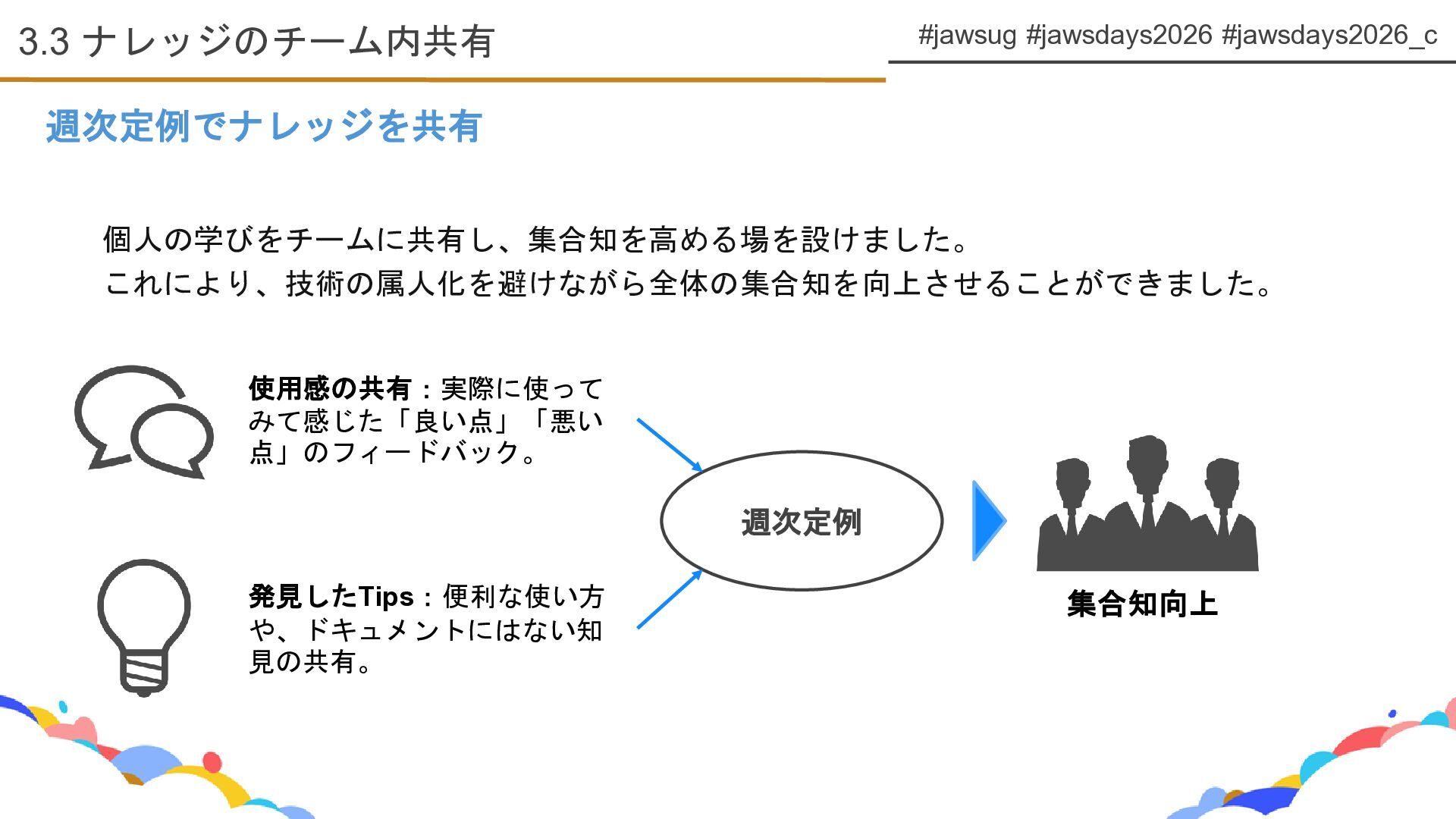 3.3 ナレッジのチーム内共有

#jawsug #jawsdays2026 #jawsdays2026_c

週次定例でナレッジを共有

個人の学びをチームに共有し、集合知を高める場を設けました。
これにより、技術の属人化を避けながら全体の集合知を向上させることができました。

使用感の共有：実際に使ってみて感じた「良い点」「悪い点」のフィードバック。

発見したTips：便利な使い方や、ドキュメントにはない知見の共有。

週次定例

集合知向上